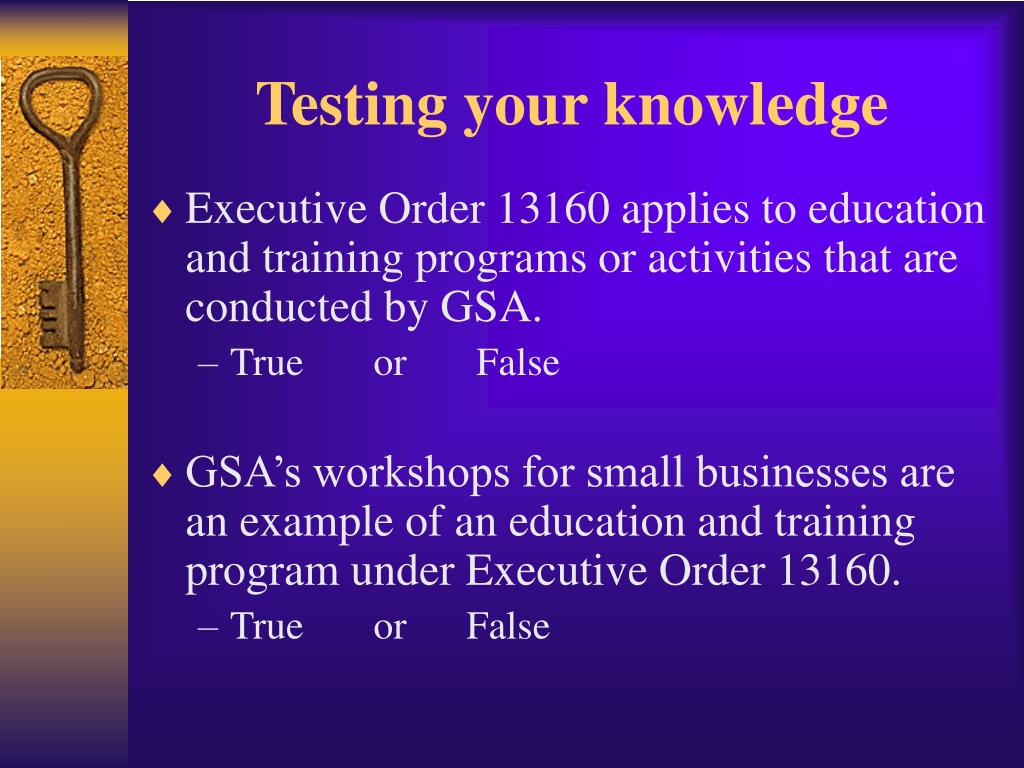 Testing your knowledge

♦ Executive Order 13160 applies to education and training programs or activities that are conducted by GSA.
– True or False

♦ GSA’s workshops for small businesses are an example of an education and training program under Executive Order 13160.
– True or False